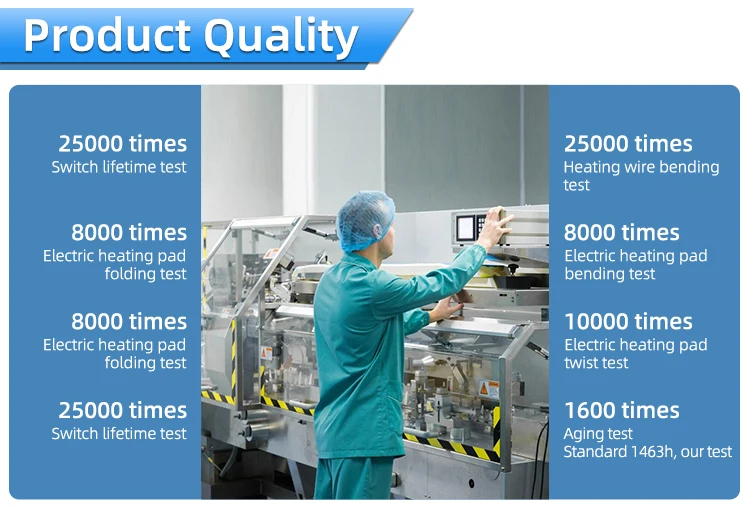 Product Quality

25000 times
Switch lifetime test

8000 times
Electric heating pad folding test

8000 times
Electric heating pad folding test

25000 times
Switch lifetime test

25000 times
Heating wire bending test

8000 times
Electric heating pad bending test

10000 times
Electric heating pad twist test

1600 times
Aging test
Standard 1463h, our test